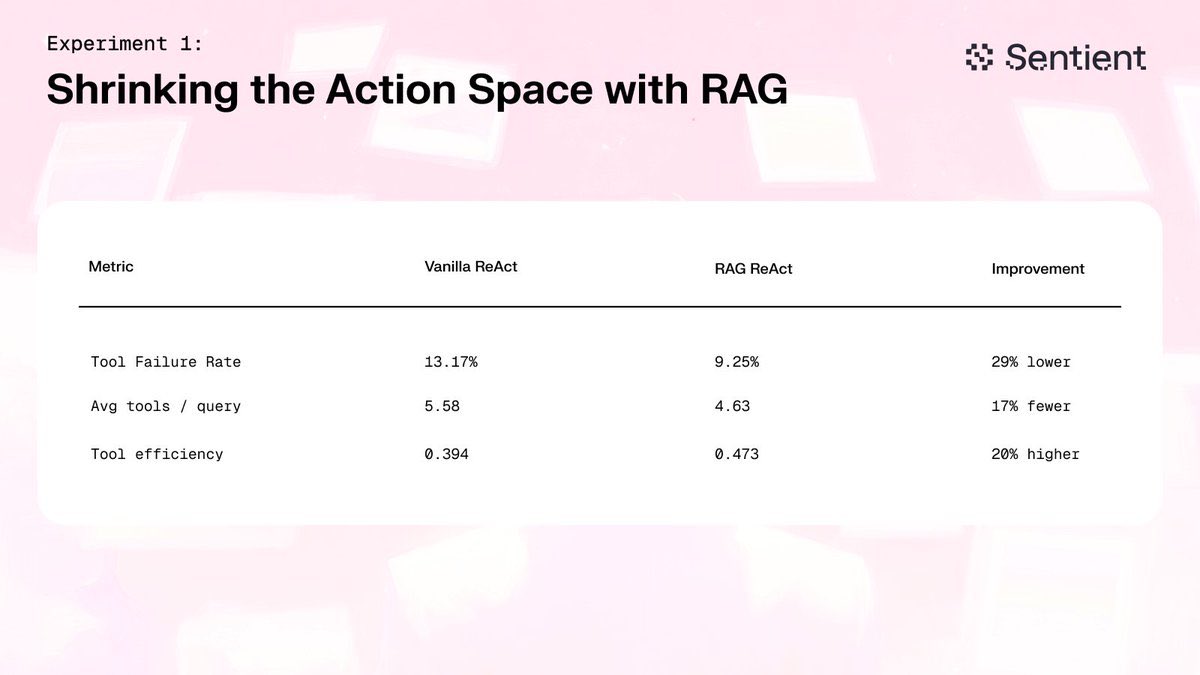 Experiment 1:

Shrinking the Action Space with RAG

Sentient

| Metric | Vanilla ReAct | RAG ReAct | Improvement |
|---|---|---|---|
| Tool Failure Rate | 13.17% | 9.25% | 29% lower |
| Avg tools / query | 5.58 | 4.63 | 17% fewer |
| Tool efficiency | 0.394 | 0.473 | 20% higher |